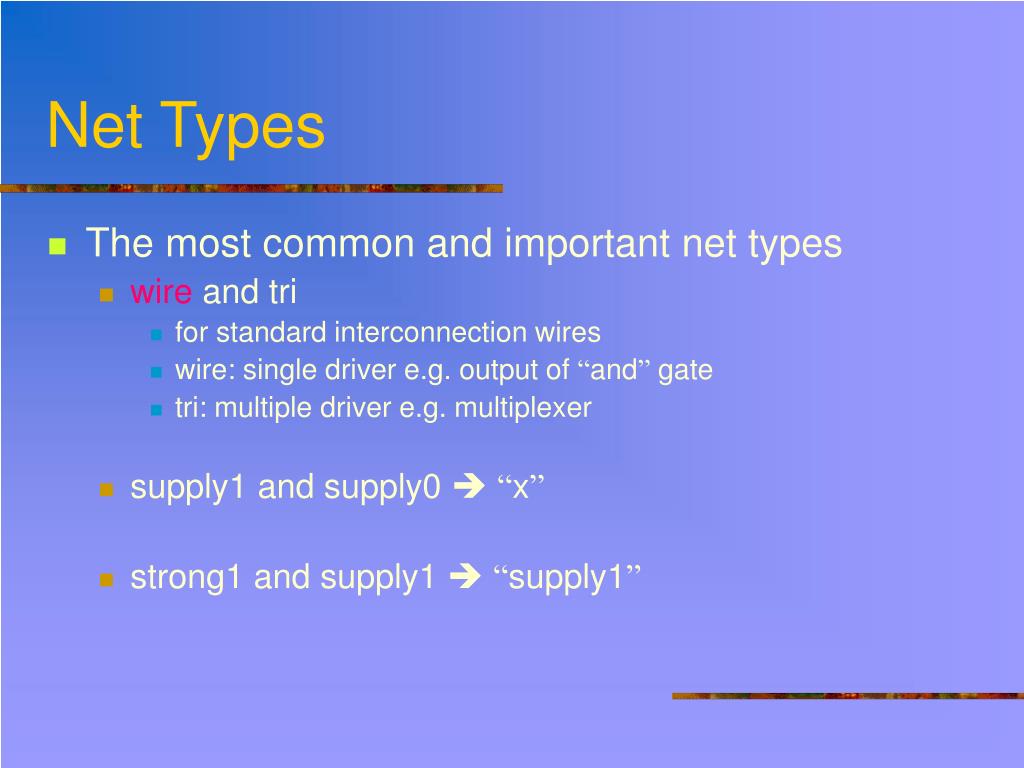 Net Types

The most common and important net types

wire and tri

for standard interconnection wires

wire: single driver e.g. output of “and” gate

tri: multiple driver e.g. multiplexer

supply1 and supply0 ➔ “x”

strong1 and supply1 ➔ “supply1”